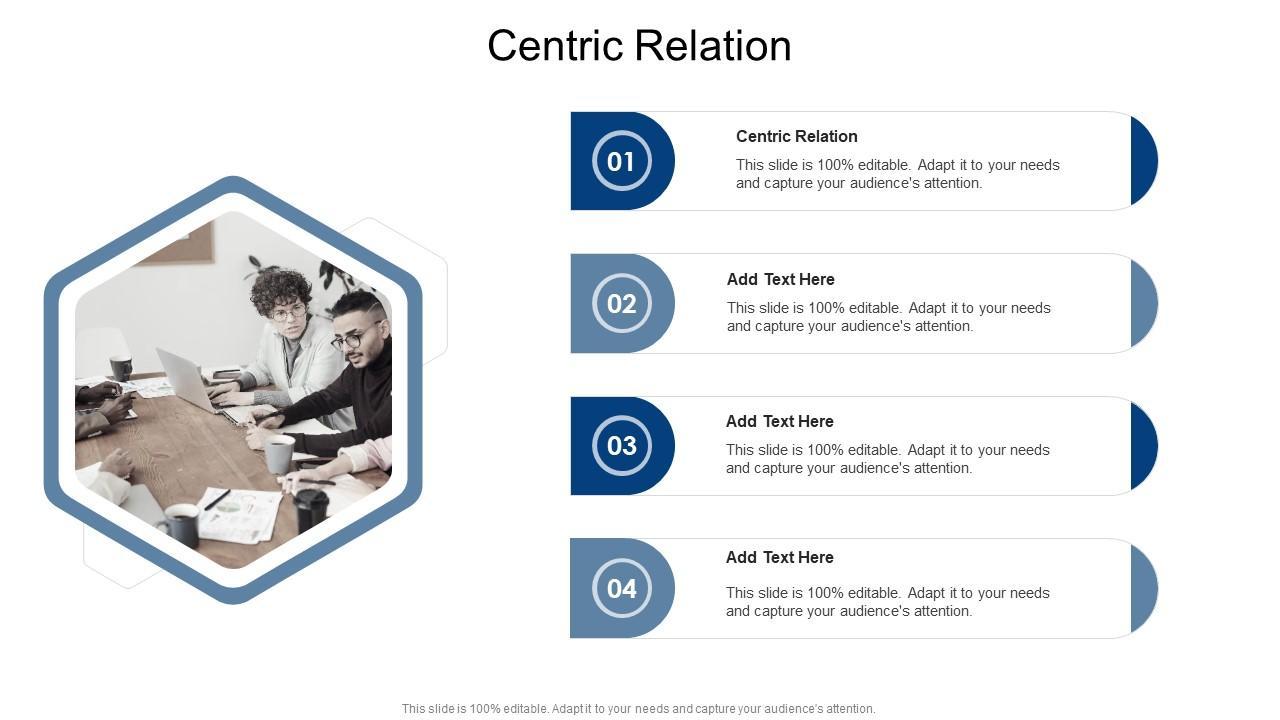 Centric Relation

01

Centric Relation

This slide is 100% editable. Adapt it to your needs and capture your audience's attention.

02

Add Text Here

This slide is 100% editable. Adapt it to your needs and capture your audience's attention.

03

Add Text Here

This slide is 100% editable. Adapt it to your needs and capture your audience's attention.

04

Add Text Here

This slide is 100% editable. Adapt it to your needs and capture your audience's attention.

This slide is 100% editable. Adapt it to your needs and capture your audience's attention.